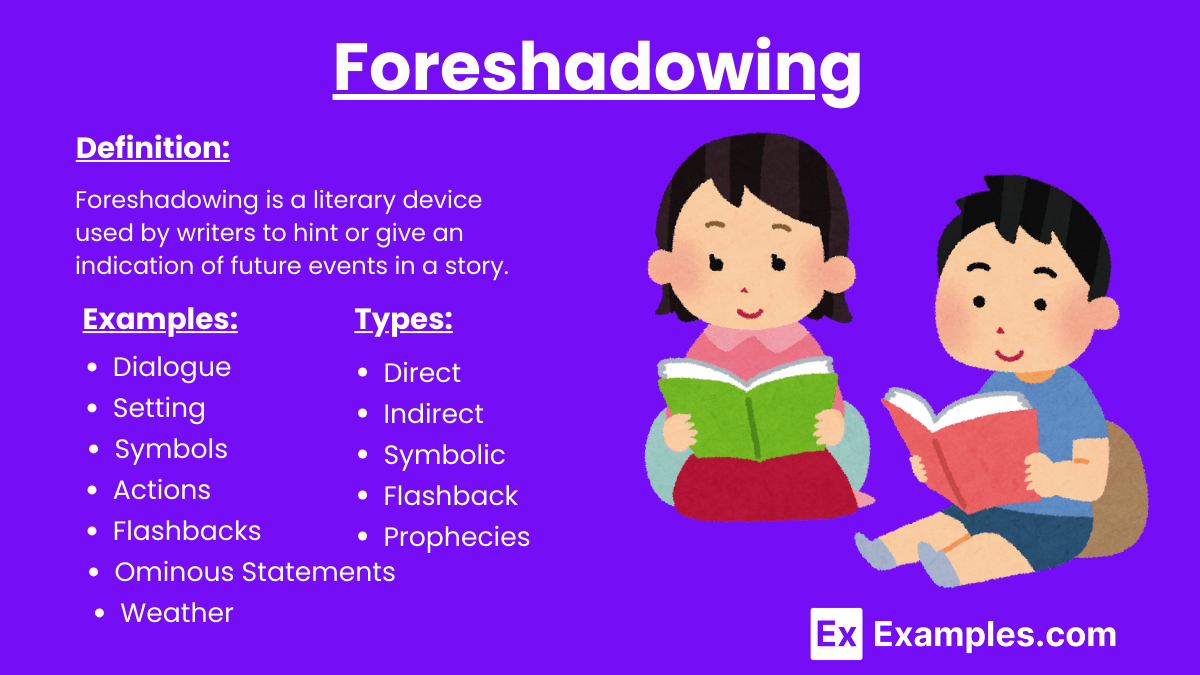 Foreshadowing

Definition:

Foreshadowing is a literary device used by writers to hint or give an indication of future events in a story.

Examples:

- Dialogue
- Setting
- Symbols
- Actions
- Flashbacks
- Ominous Statements
- Weather

Types:

- Direct
- Indirect
- Symbolic
- Flashback
- Prophecies

Ex Examples.com